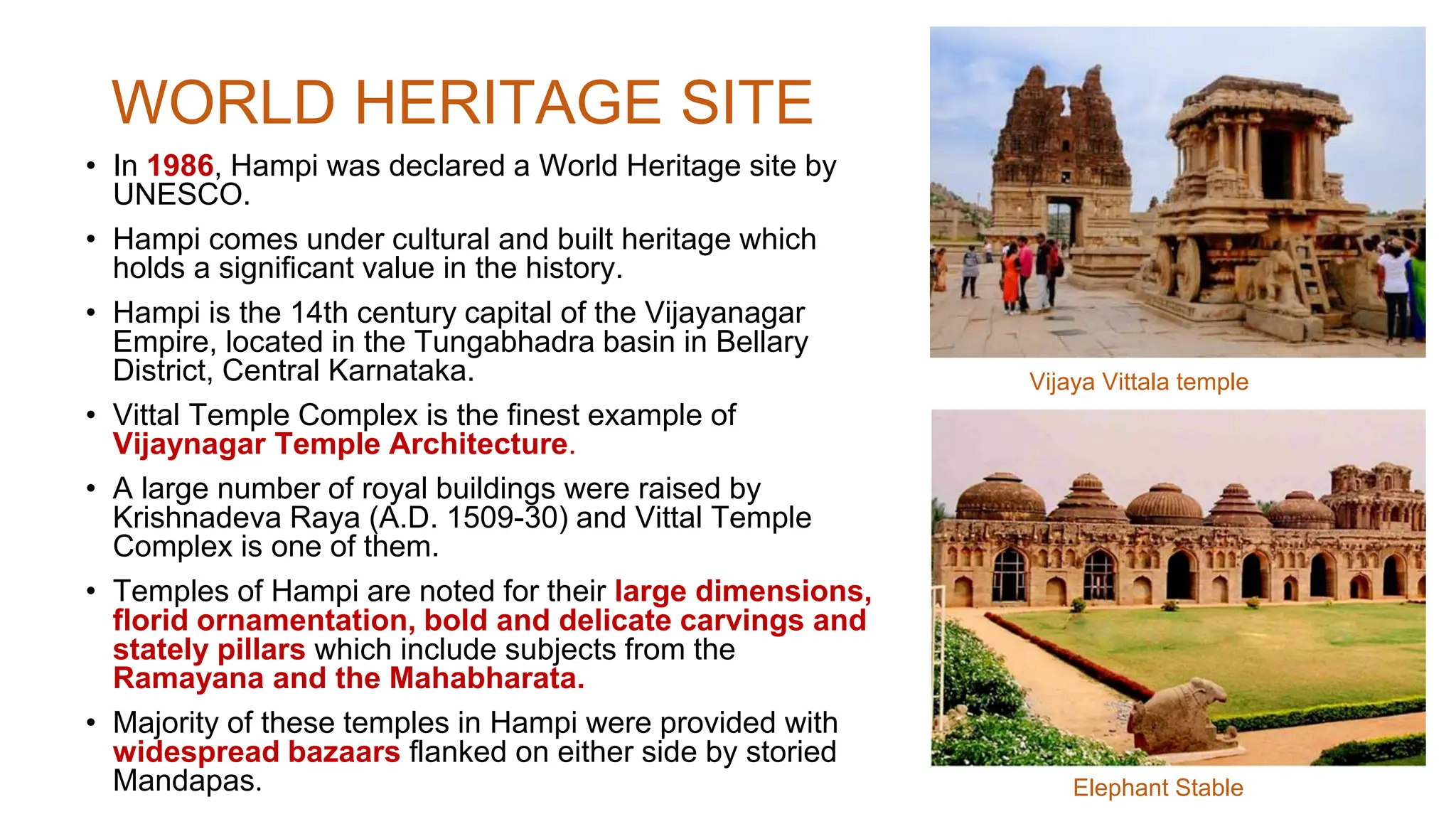 WORLD HERITAGE SITE

• In 1986, Hampi was declared a World Heritage site by UNESCO.

• Hampi comes under cultural and built heritage which holds a significant value in the history.

• Hampi is the 14th century capital of the Vijayanagar Empire, located in the Tungabhadra basin in Bellary District, Central Karnataka.

• Vittal Temple Complex is the finest example of Vijaynagar Temple Architecture.

• A large number of royal buildings were raised by Krishnadeva Raya (A.D. 1509-30) and Vittal Temple Complex is one of them.

• Temples of Hampi are noted for their large dimensions, florid ornamentation, bold and delicate carvings and stately pillars which include subjects from the Ramayana and the Mahabharata.

• Majority of these temples in Hampi were provided with widespread bazaars flanked on either side by storied Mandapas.

Vijaya Vittala temple

Elephant Stable